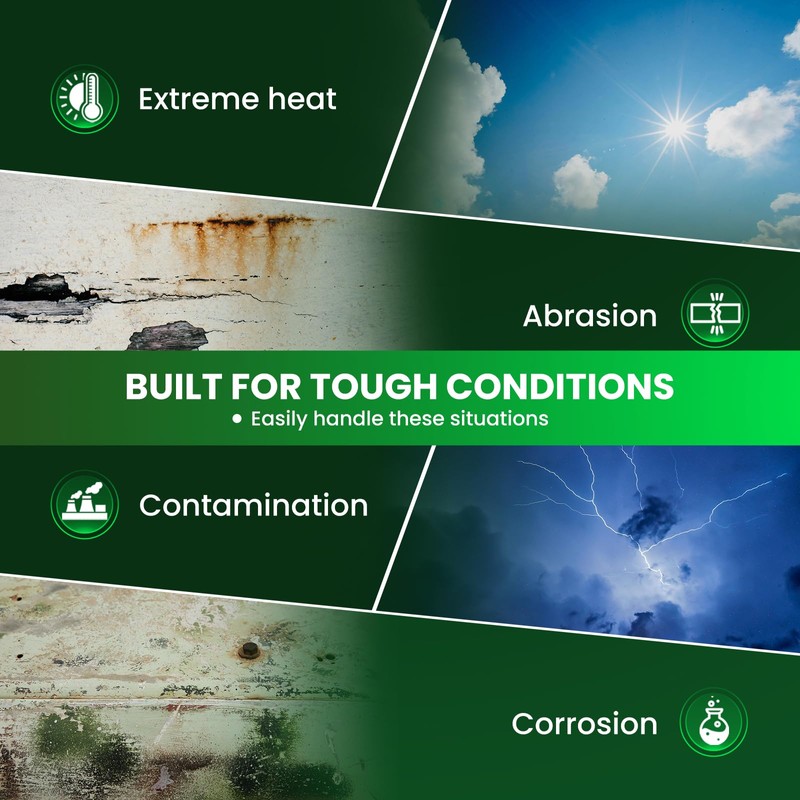 Extreme heat

Abrasion

BUILT FOR TOUGH CONDITIONS
• Easily handle these situations

Contamination

Corrosion